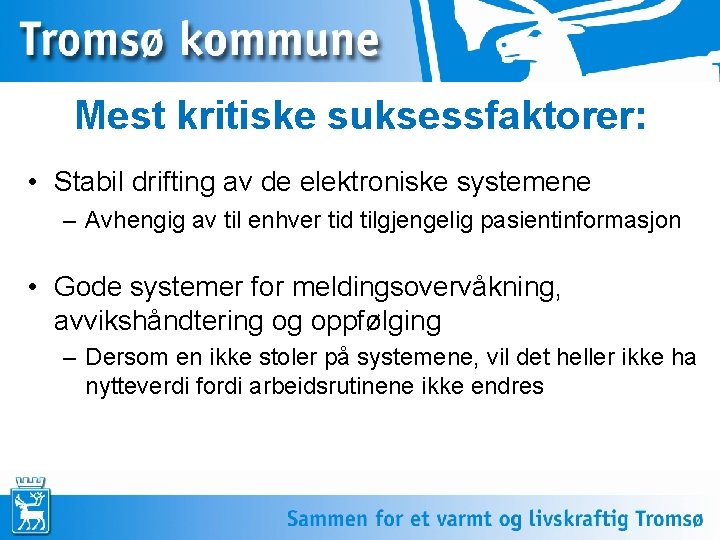 Tromsø kommune

Mest kritiske suksessfaktorer:

• Stabil drifting av de elektroniske systemene
– Avhengig av til enhver tid tilgjengelig pasientinformasjon

• Gode systemer for meldingsovervåkning, avvikshåndtering og oppfølging
– Dersom en ikke stoler på systemene, vil det heller ikke ha nytteverdi fordi arbeidsrutinene ikke endres

Sammen for et varmt og livskraftig Tromsø